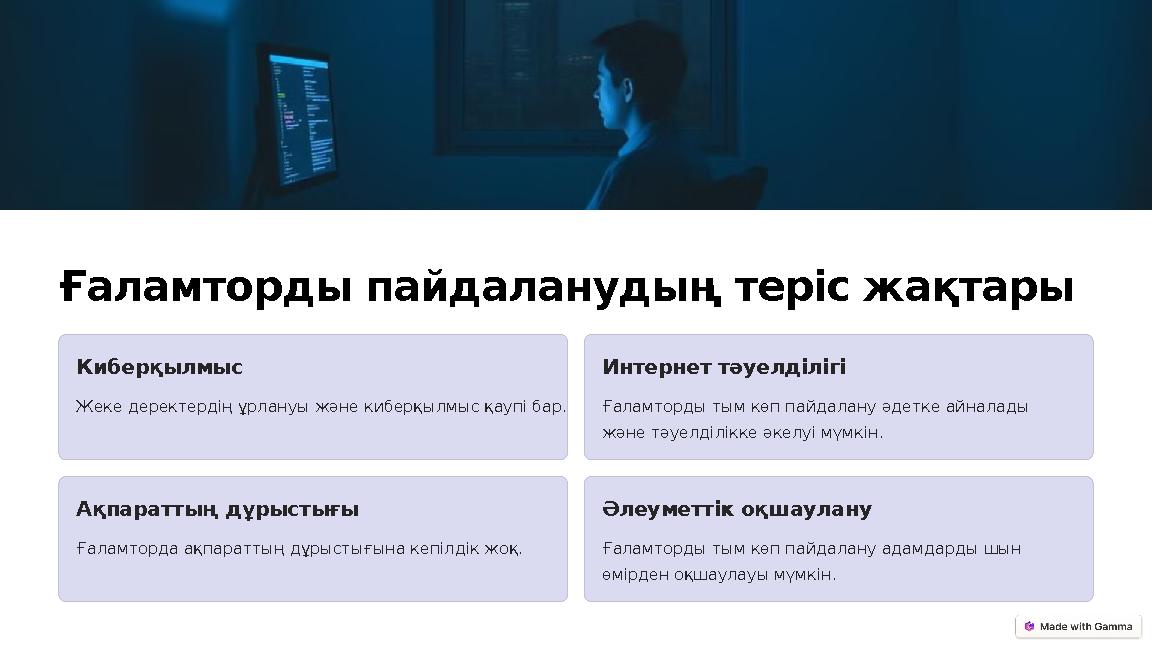 Ғаламторды пайдаланудың теріс жақтары

Киберқылмыс

Жеке деректердің ұрлануы және киберқылмыс қаупі бар.

Интернет тәуелділігі

Ғаламторды тым көп пайдалану әдетке айналады және тәуелділікке әкелуі мүмкін.

Ақпараттың дұрыстығы

Ғаламторда ақпараттың дұрыстығына кепілдік жоқ.

Әлеуметтік оқшаулану

Ғаламторды тым көп пайдалану адамдарды шын өмірден оқшаулауы мүмкін.

Made with Gamma